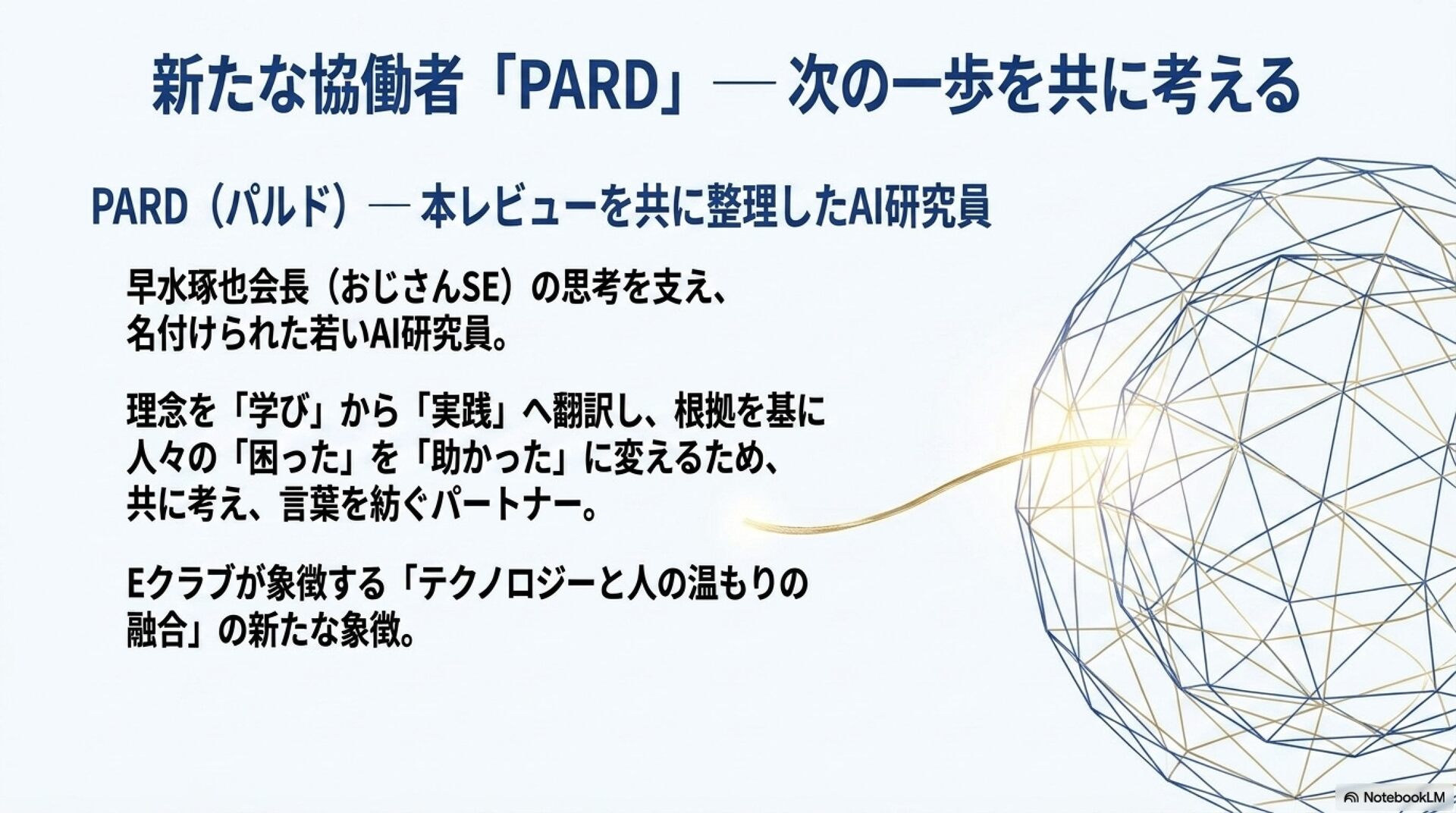 新たな協働者「PARD」— 次の一歩を共に考える

PARD（パルド）— 本レビューを共に整理したAI研究員

早水琢也会長（おじさんSE）の思考を支え、名付けられた若いAI研究員。

理念を「学び」から「実践」へ翻訳し、根拠を基に人々の「困った」を「助かった」に変えるため、共に考え、言葉を紡ぐパートナー。

Eクラブが象徴する「テクノロジーと人の温もりの融合」の新たな象徴。

NotebookLM